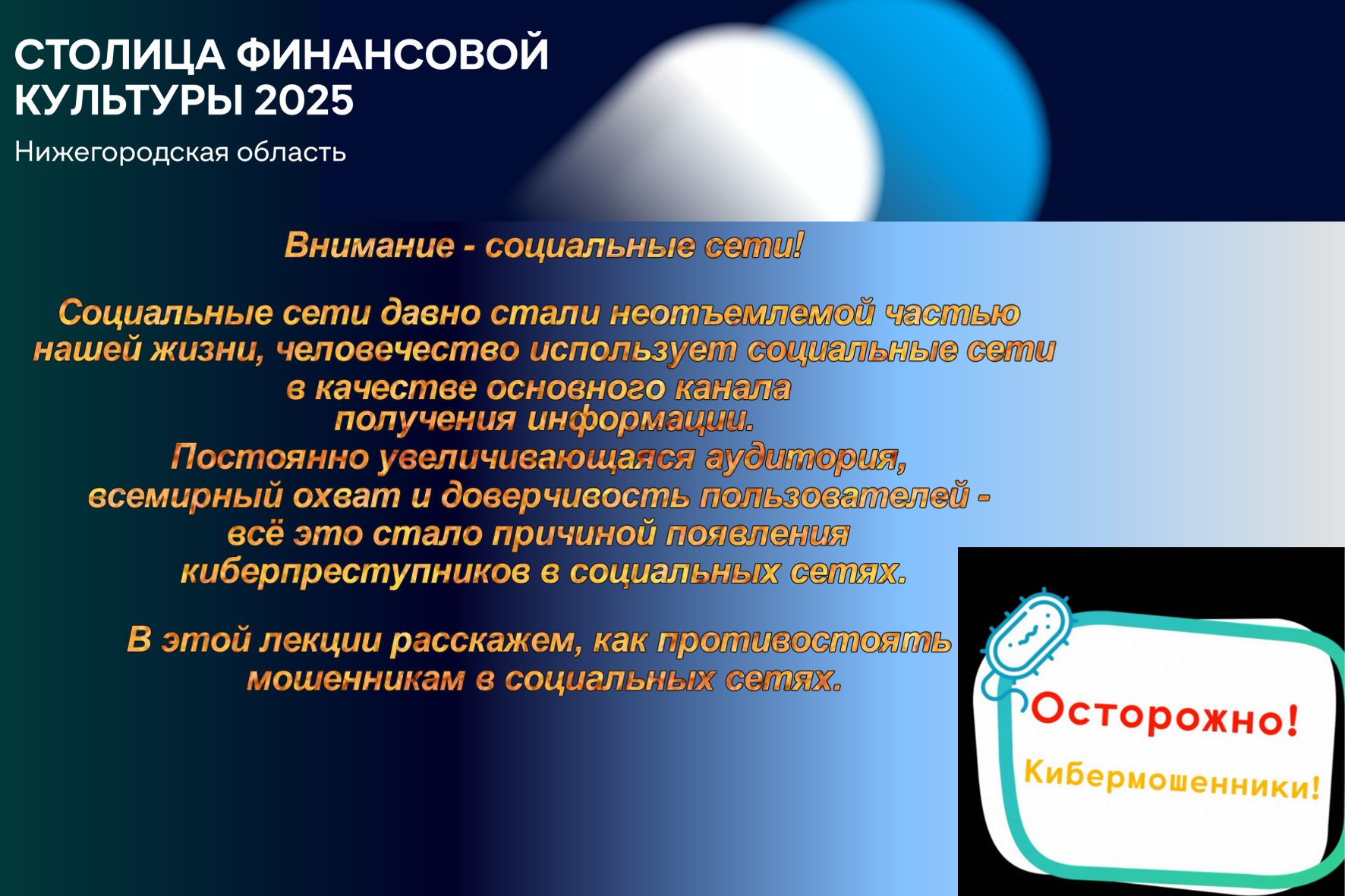 СТОЛИЦА ФИНАНСОВОЙ КУЛЬТУРЫ 2025

Нижегородская область

Внимание - социальные сети!

Социальные сети давно стали неотъемлемой частью нашей жизни, человечество использует социальные сети в качестве основного канала получения информации.
Постоянно увеличивающаяся аудитория, всемирный охват и доверчивость пользователей - всё это стало причиной появления киберпреступников в социальных сетях.

В этой лекции расскажем, как противостоять мошенникам в социальных сетях.

Осторожно!

Кибермошенники!